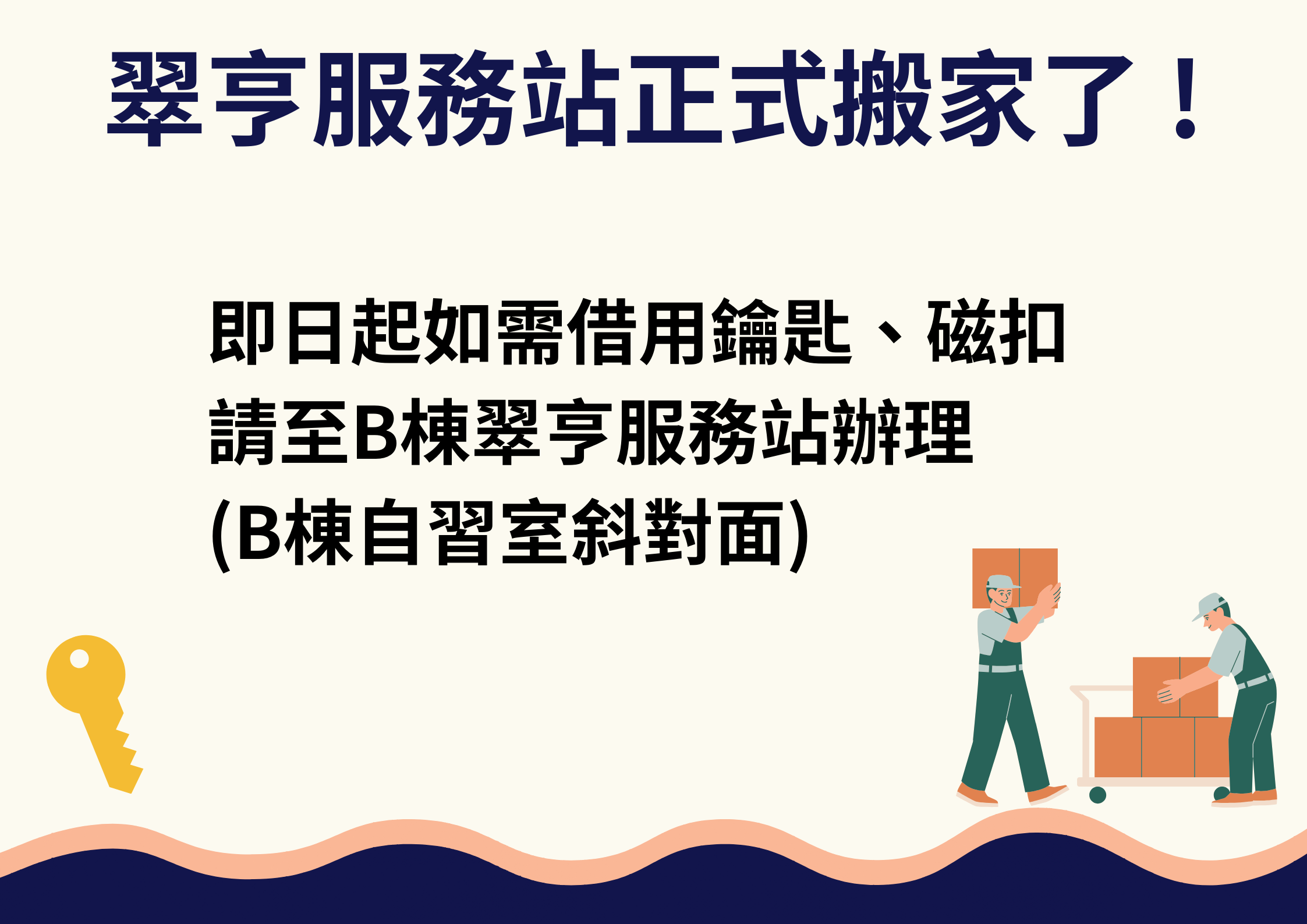 翠亨服務站正式搬家了！

即日起如需借用鑰匙、磁扣
請至B棟翠亨服務站辦理
(B棟自習室斜對面)